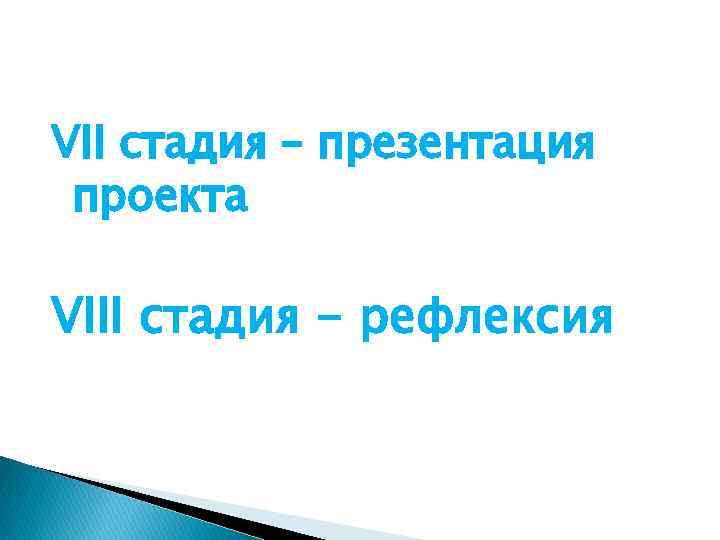 VII стадия – презентация проекта

VIII стадия – рефлексия